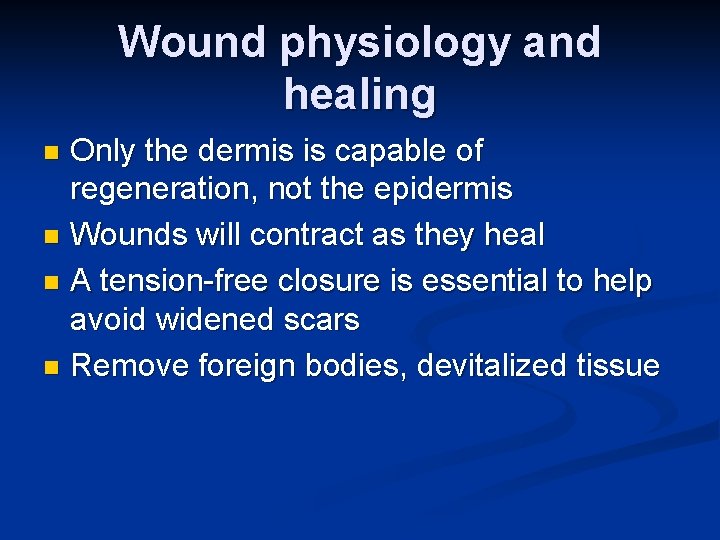 Wound physiology and healing

- Only the dermis is capable of regeneration, not the epidermis
- Wounds will contract as they heal
- A tension-free closure is essential to help avoid widened scars
- Remove foreign bodies, devitalized tissue